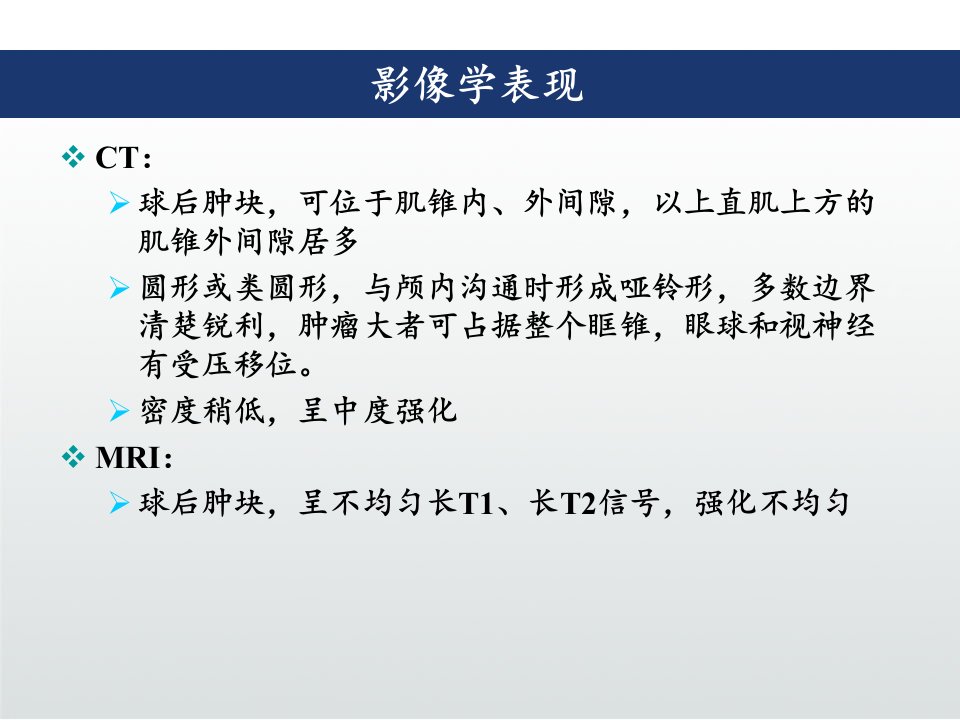 影像学表现

❖ CT：

➢ 球后肿块，可位于肌锥内、外间隙，以上直肌上方的肌锥外间隙居多

➢ 圆形或类圆形，与颅内沟通时形成哑铃形，多数边界清楚锐利，肿瘤大者可占据整个眶锥，眼球和视神经有受压移位。

➢ 密度稍低，呈中度强化

❖ MRI：

➢ 球后肿块，呈不均匀长T1、长T2信号，强化不均匀